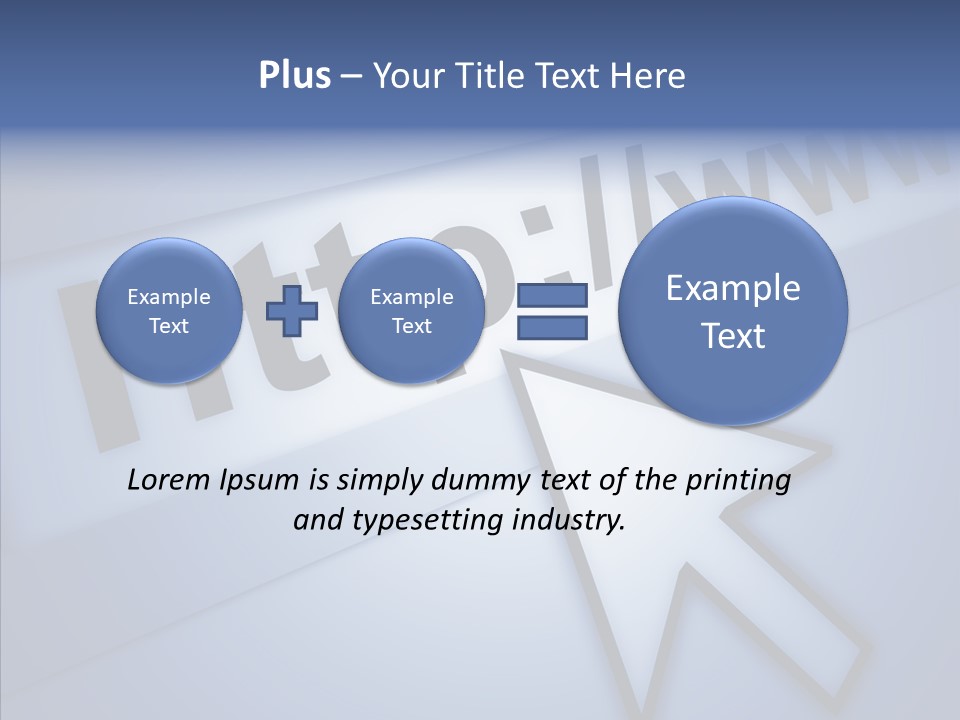 Plus – Your Title Text Here

http://ww

Example Text

Example Text

Example Text

Lorem Ipsum is simply dummy text of the printing and typesetting industry.